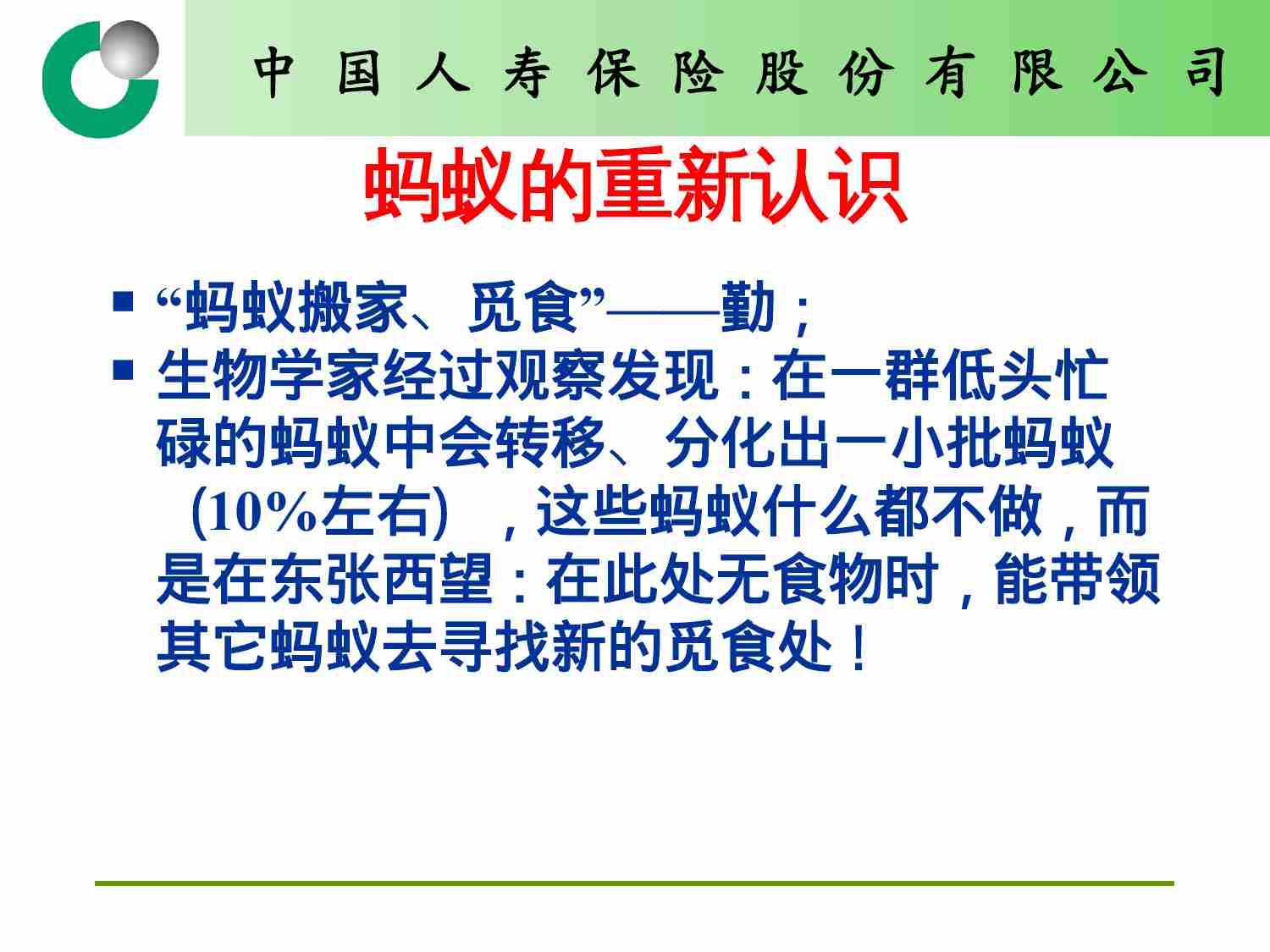 中国人寿保险股份有限公司

蚂蚁的重新认识

▪ “蚂蚁搬家、觅食”——勤；
▪ 生物学家经过观察发现：在一群低头忙碌的蚂蚁中会转移、分化出一小批蚂蚁（10%左右），这些蚂蚁什么都不做，而是在东张西望：在此处无食物时，能带领其它蚂蚁去寻找新的觅食处！